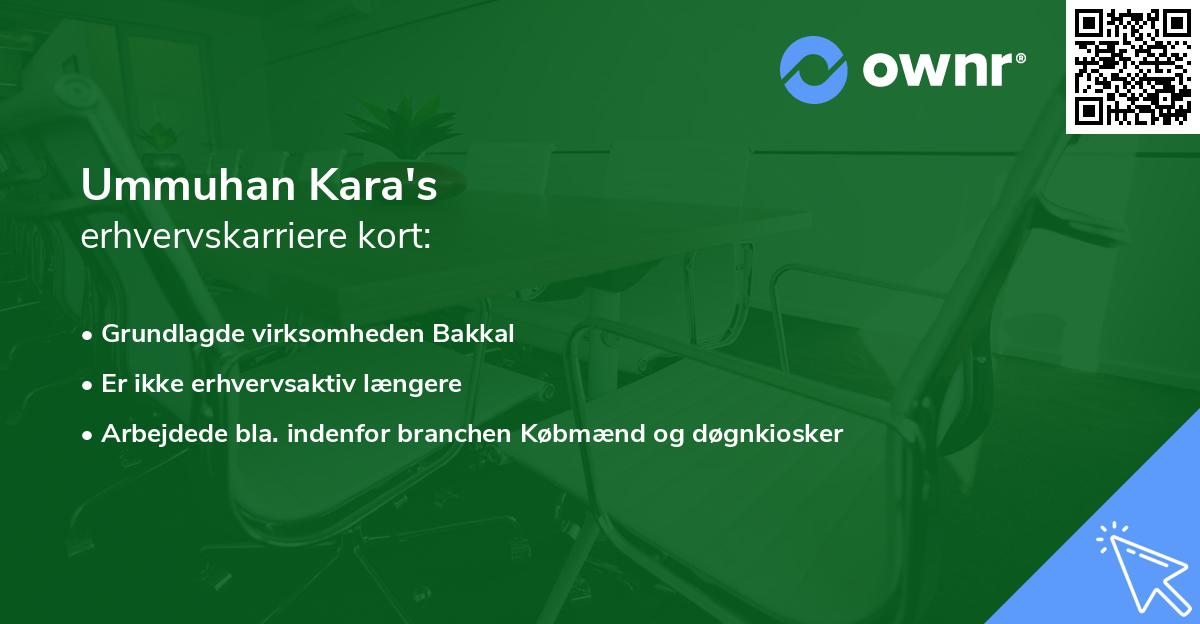 ownr®

Ummuhan Kara's
erhvervskarriere kort:

• Grundlagde virksomheden Bakkal
• Er ikke erhvervsaktiv længere
• Arbejdede bla. indenfor branchen Købmænd og døgnkiosker